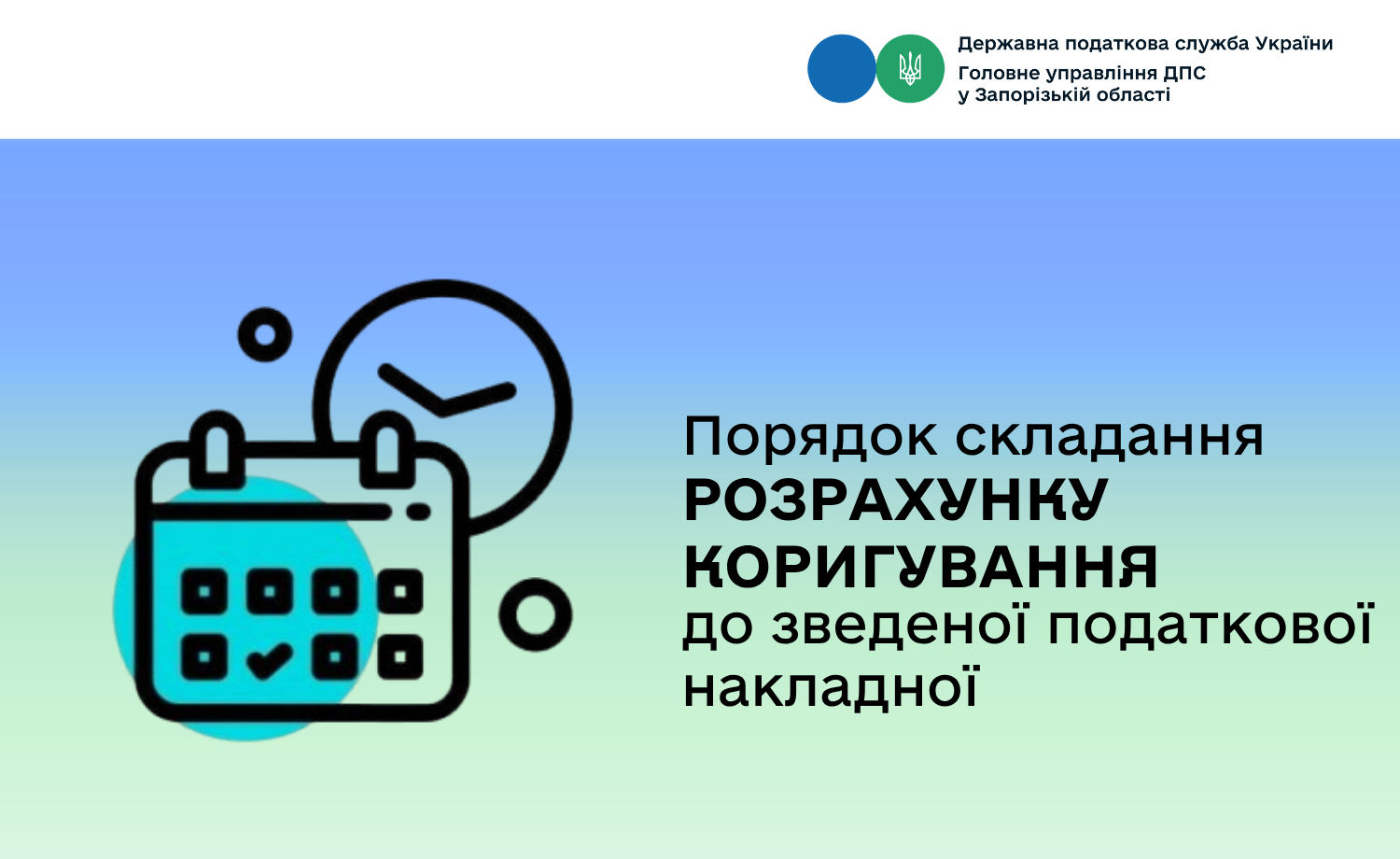 Державна податкова служба України
Головне управління ДПС
у Запорізькій області

Порядок складання
РОЗРАХУНКУ
КОРИГУВАННЯ
до зведеної податкової
накладної